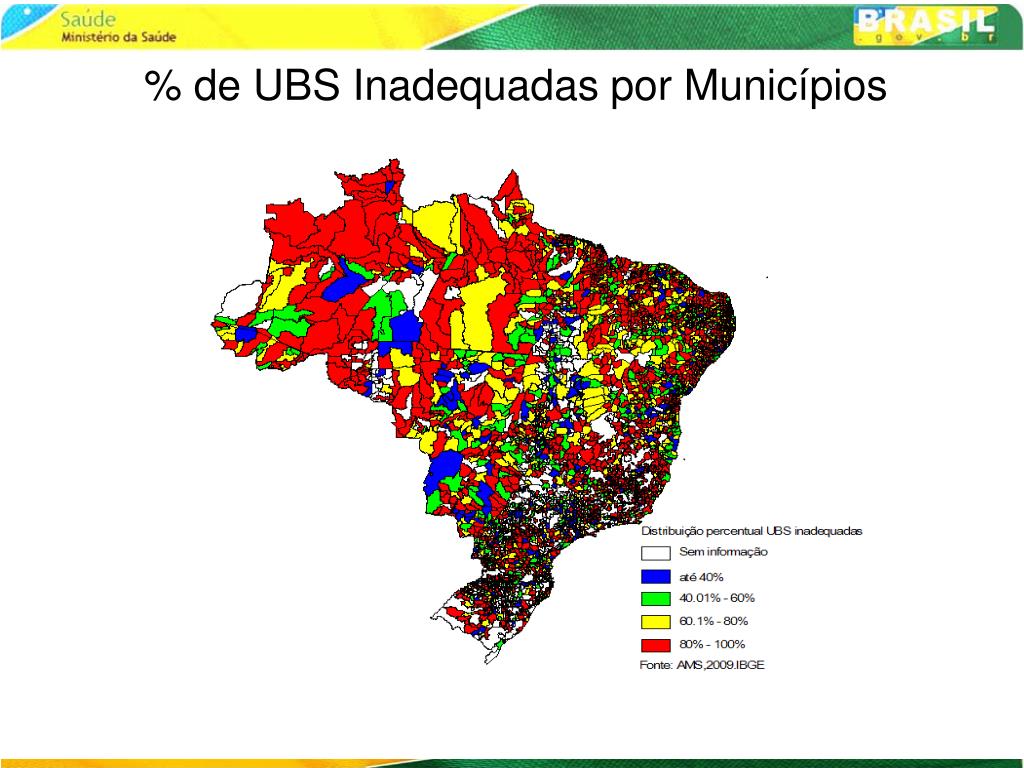 Saúde
Ministério da Saúde

BRASIL
.gov.br

% de UBS Inadequadas por Municípios

Distribuição percentual UBS inadequadas
Sem informação
até 40%
40.01% - 60%
60.1% - 80%
80% - 100%
Fonte: AMS,2009.IBGE